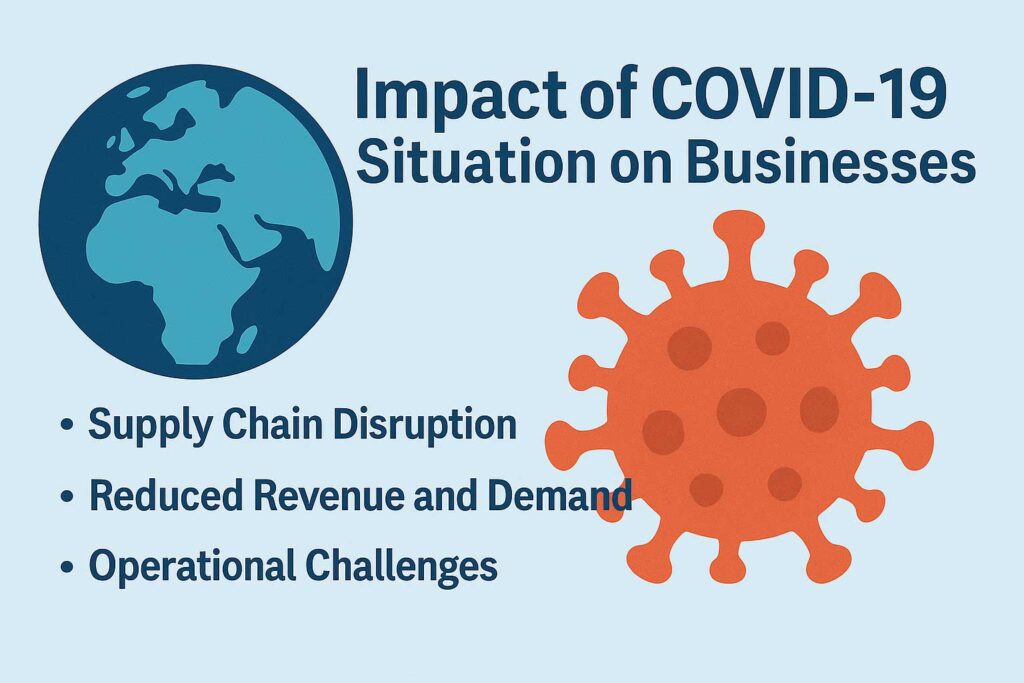 Impact of COVID-19
Situation on Businesses

• Supply Chain Disruption
• Reduced Revenue and Demand
• Operational Challenges